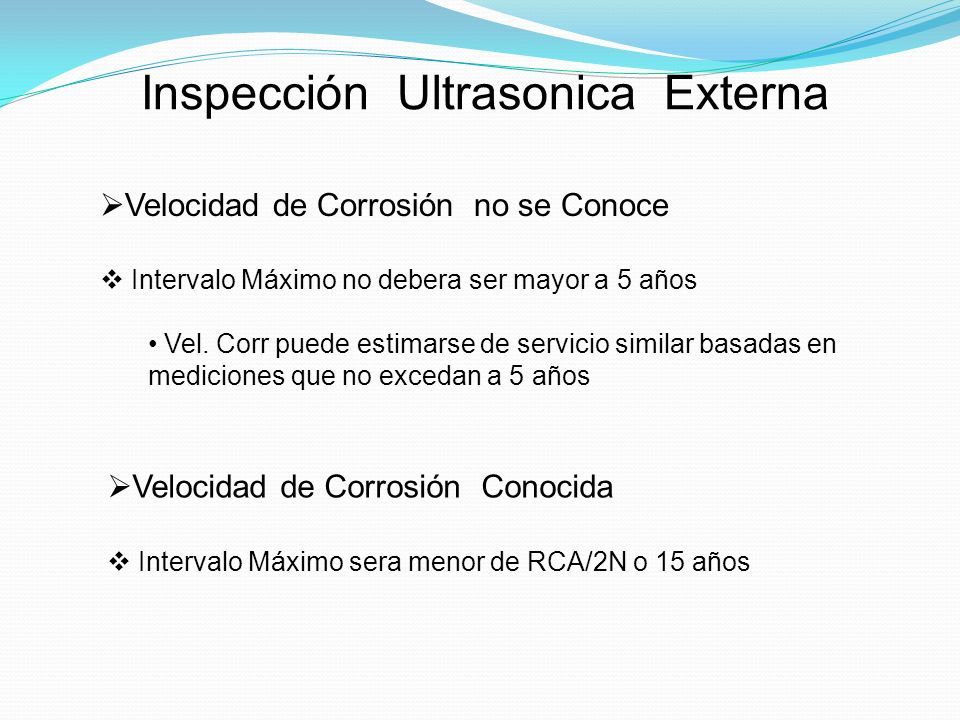 Inspección Ultrasonica Externa

➢Velocidad de Corrosión no se Conoce

❖ Intervalo Máximo no debera ser mayor a 5 años

• Vel. Corr puede estimarse de servicio similar basadas en mediciones que no excedan a 5 años

➢Velocidad de Corrosión Conocida

❖ Intervalo Máximo sera menor de RCA/2N o 15 años